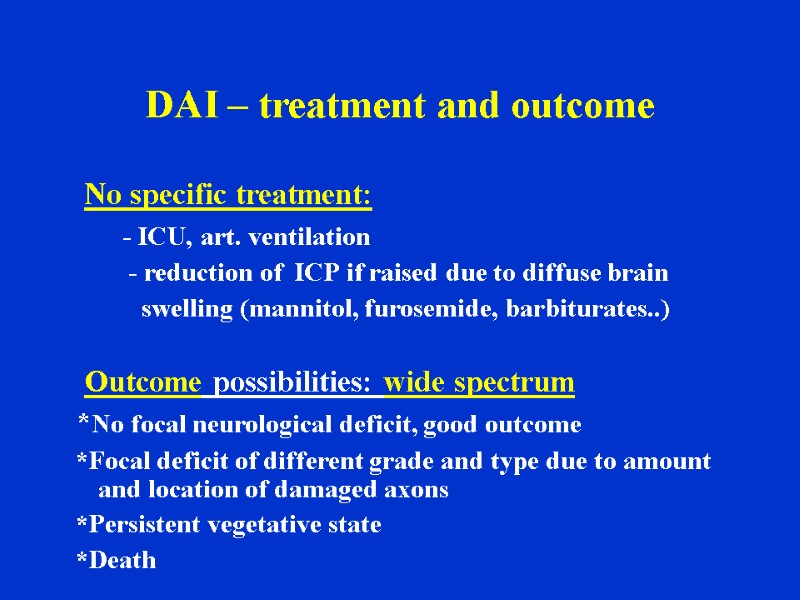 DAI – treatment and outcome

No specific treatment:

- ICU, art. ventilation

- reduction of ICP if raised due to diffuse brain swelling (mannitol, furosemide, barbiturates..)

Outcome possibilities: wide spectrum

*No focal neurological deficit, good outcome

*Focal deficit of different grade and type due to amount and location of damaged axons

*Persistent vegetative state

*Death